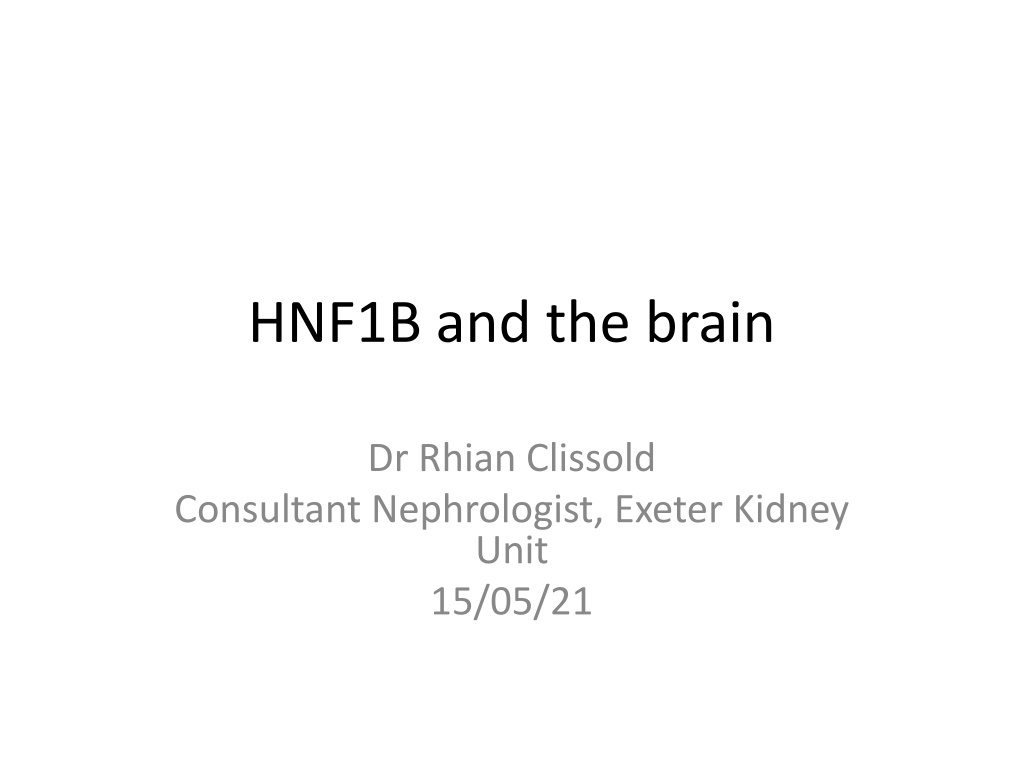 HNF1B and the brain

Dr Rhian Clissold
Consultant Nephrologist, Exeter Kidney Unit
15/05/21